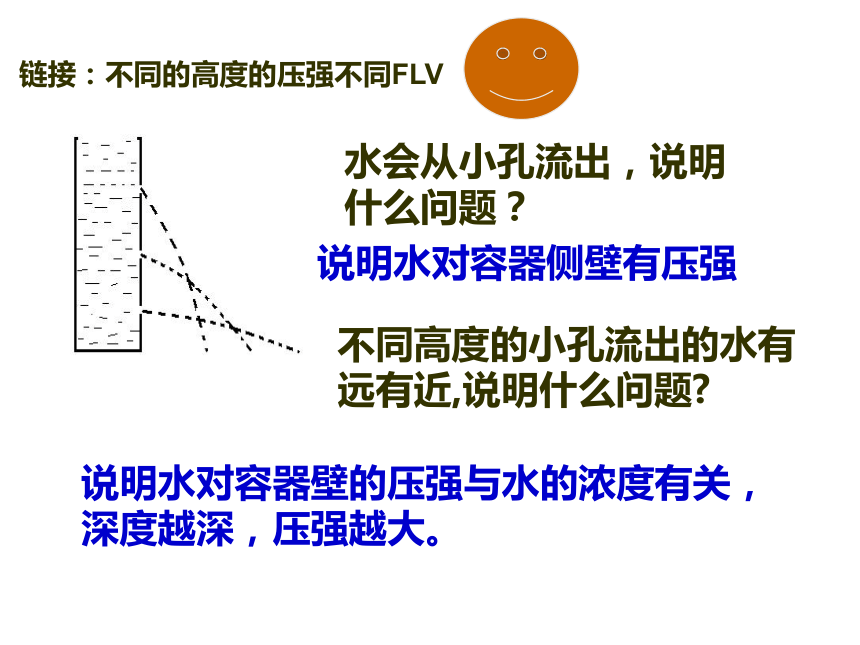 链接：不同的高度的压强不同FLV

水会从小孔流出，说明什么问题？

说明水对容器侧壁有压强

不同高度的小孔流出的水有远有近,说明什么问题?

说明水对容器壁的压强与水的浓度有关，深度越深，压强越大。